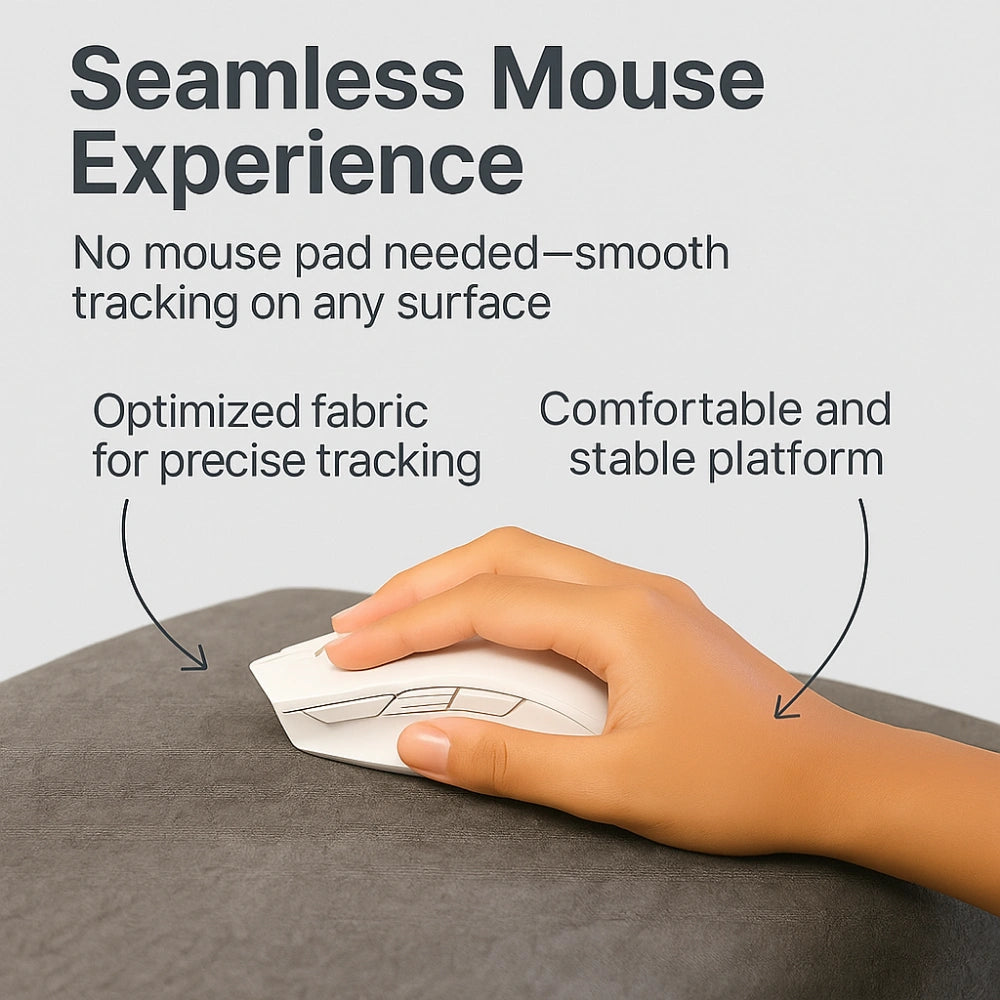 Seamless Mouse Experience

No mouse pad needed—smooth tracking on any surface

Optimized fabric for precise tracking

Comfortable and stable platform